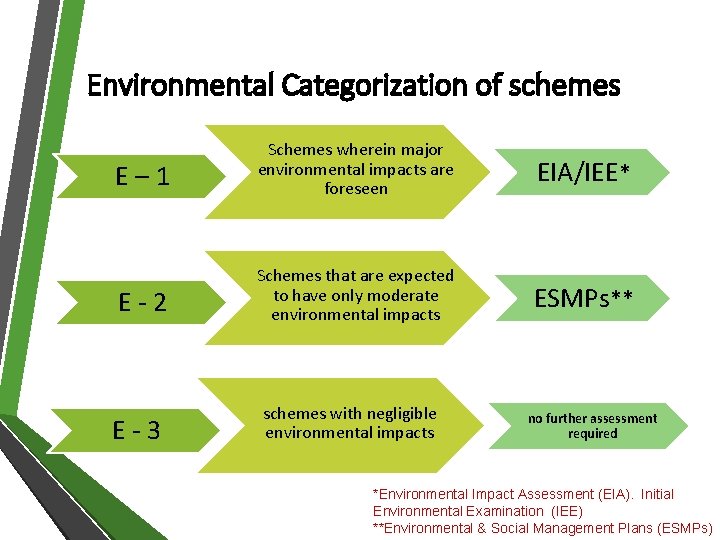 Environmental Categorization of schemes

E – 1

Schemes wherein major environmental impacts are foreseen

EIA/IEE*

E - 2

Schemes that are expected to have only moderate environmental impacts

ESMPs**

E - 3

schemes with negligible environmental impacts

no further assessment required

*Environmental Impact Assessment (EIA). Initial Environmental Examination (IEE)
**Environmental & Social Management Plans (ESMPs)